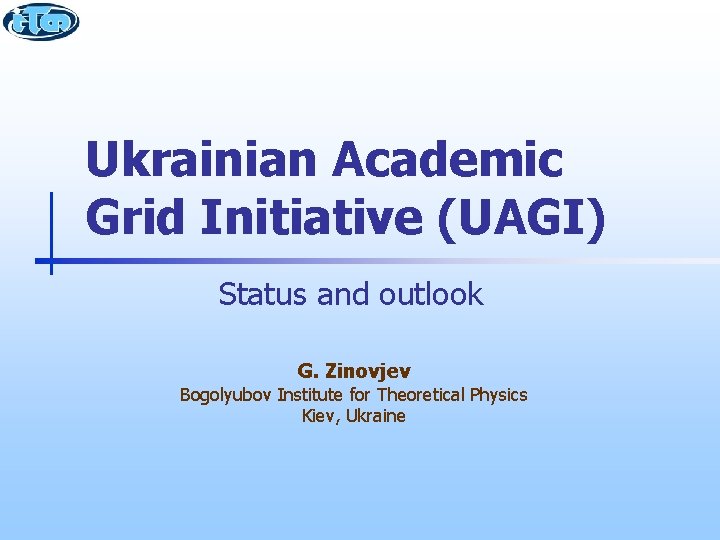 Ukrainian Academic Grid Initiative (UAGI)

Status and outlook

G. Zinovjev
Bogolyubov Institute for Theoretical Physics
Kiev, Ukraine